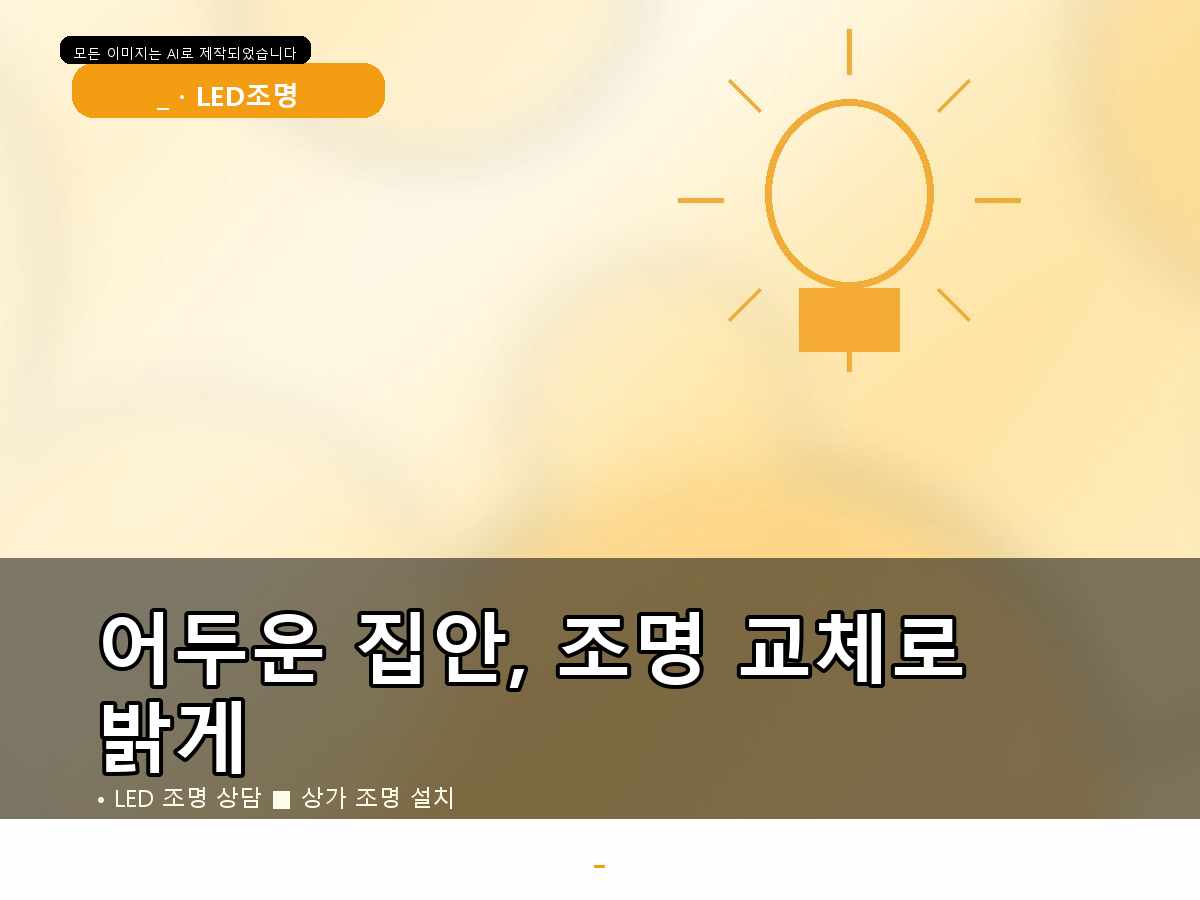 모든 이미지는 AI로 제작되었습니다

_ · LED조명

어두운 집안, 조명 교체로 밝게

• LED 조명 상담 ■ 상가 조명 설치

-